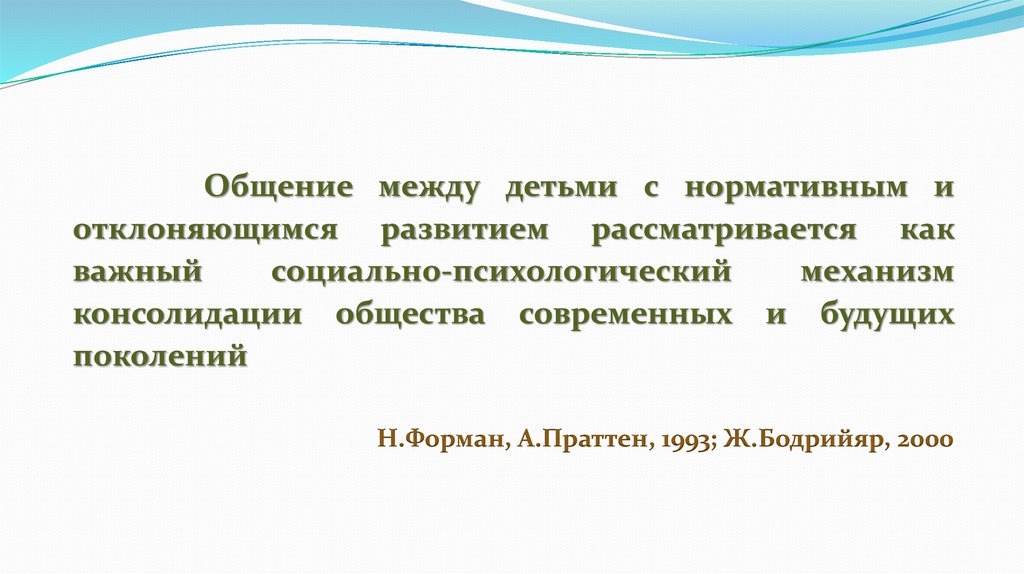 Общение между детьми с нормативным и отклоняющимся развитием рассматривается как важный социально-психологический механизм консолидации общества современных и будущих поколений

Н.Форман, А.Праттен, 1993; Ж.Бодрийяр, 2000